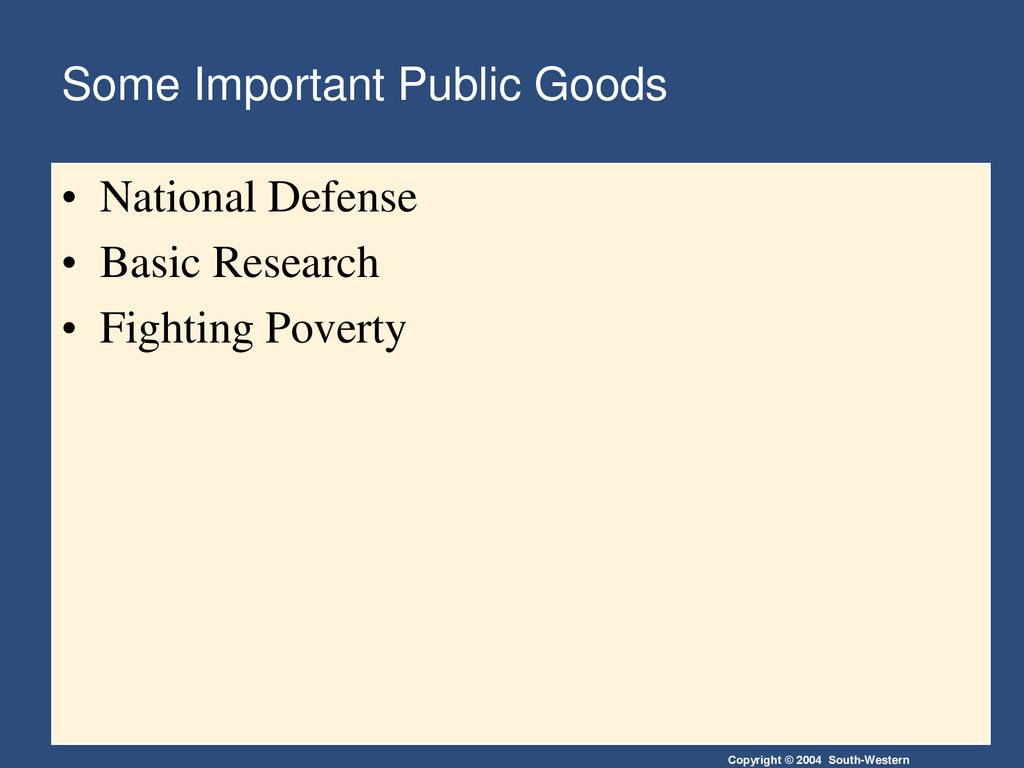 Some Important Public Goods

• National Defense
• Basic Research
• Fighting Poverty

Copyright © 2004 South-Western